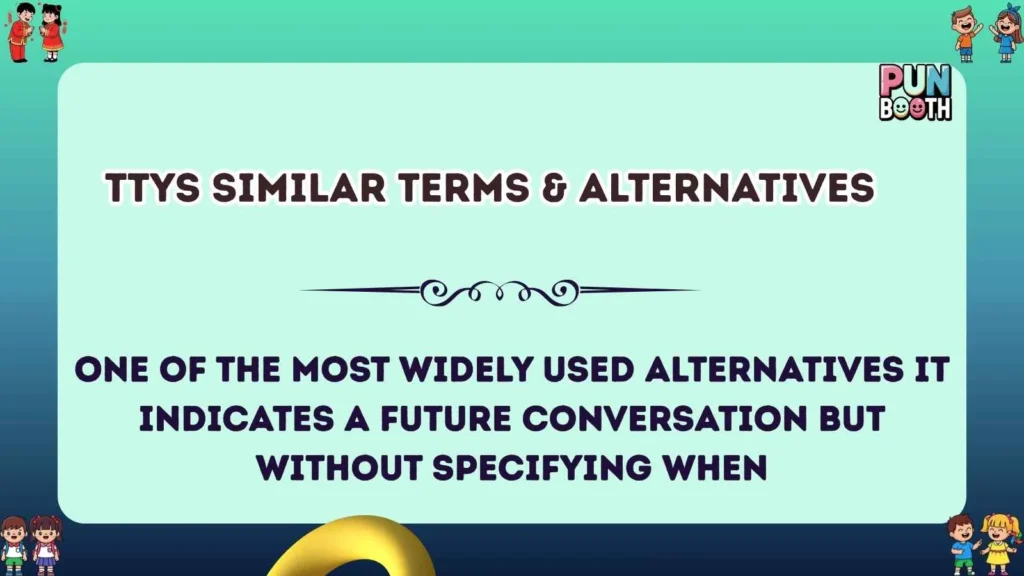 PUN BOOTH

TTYS SIMILAR TERMS & ALTERNATIVES

ONE OF THE MOST WIDELY USED ALTERNATIVES IT INDICATES A FUTURE CONVERSATION BUT WITHOUT SPECIFYING WHEN